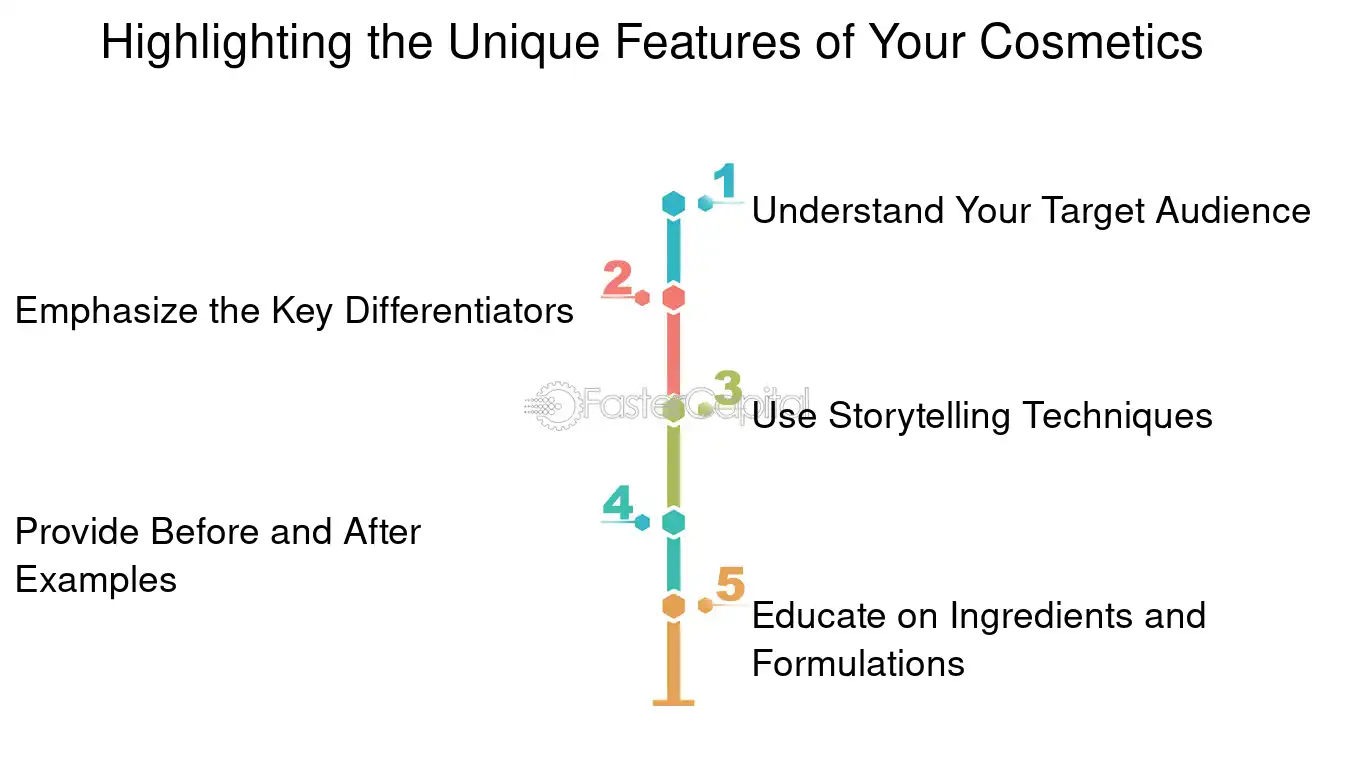 Highlighting the Unique Features of Your Cosmetics

1 Understand Your Target Audience

2 Emphasize the Key Differentiators

3 Use Storytelling Techniques

FasterCapital

4 Provide Before and After Examples

5 Educate on Ingredients and Formulations